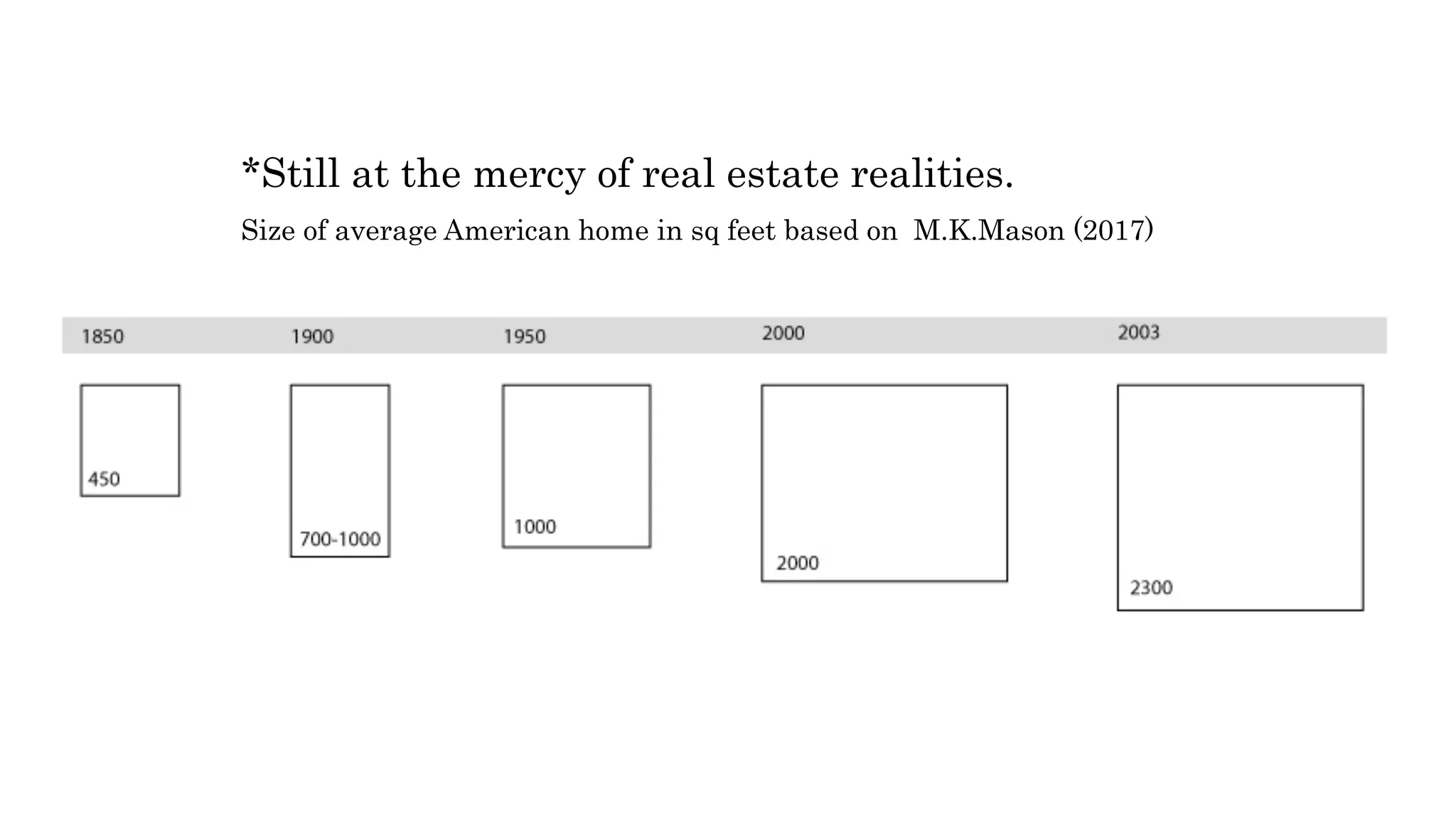 *Still at the mercy of real estate realities.

Size of average American home in sq feet based on M.K.Mason (2017)

1850
1900
1950
2000
2003

450
700-1000
1000
2000
2300